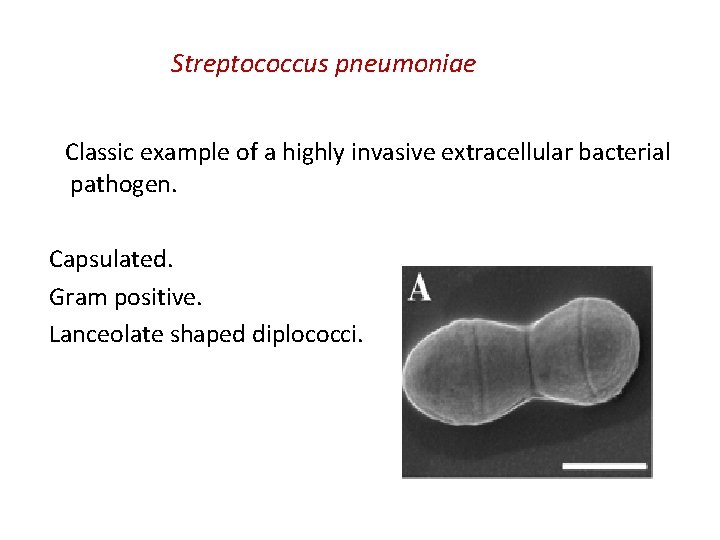 Streptococcus pneumoniae

Classic example of a highly invasive extracellular bacterial pathogen.

Capsulated.
Gram positive.
Lanceolate shaped diplococci.

A